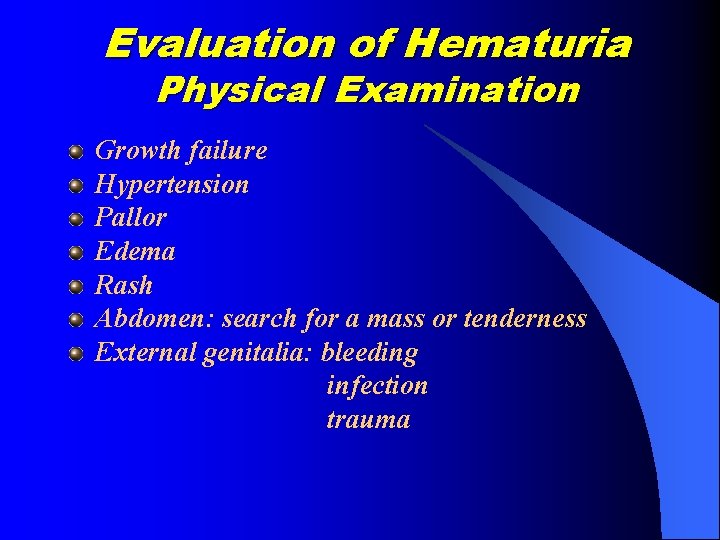 Evaluation of Hematuria
Physical Examination

Growth failure
Hypertension
Pallor
Edema
Rash
Abdomen: search for a mass or tenderness
External genitalia: bleeding
infection
trauma